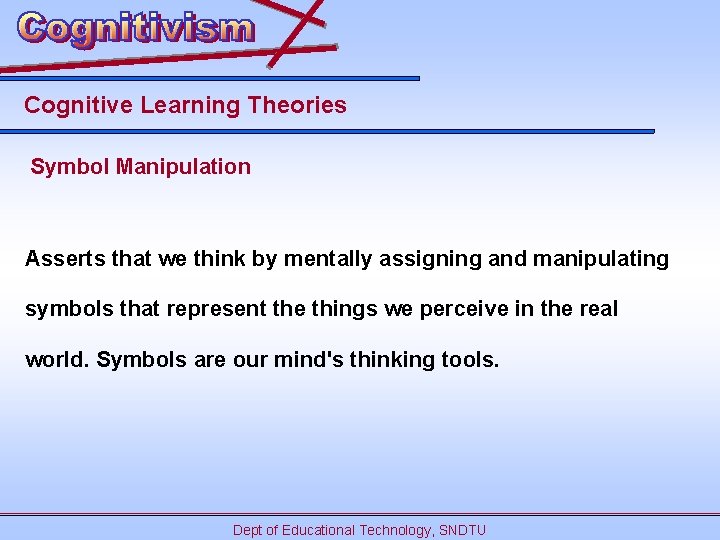 Cognitivism

Cognitive Learning Theories

Symbol Manipulation

Asserts that we think by mentally assigning and manipulating symbols that represent the things we perceive in the real world. Symbols are our mind's thinking tools.

Dept of Educational Technology, SNDTU